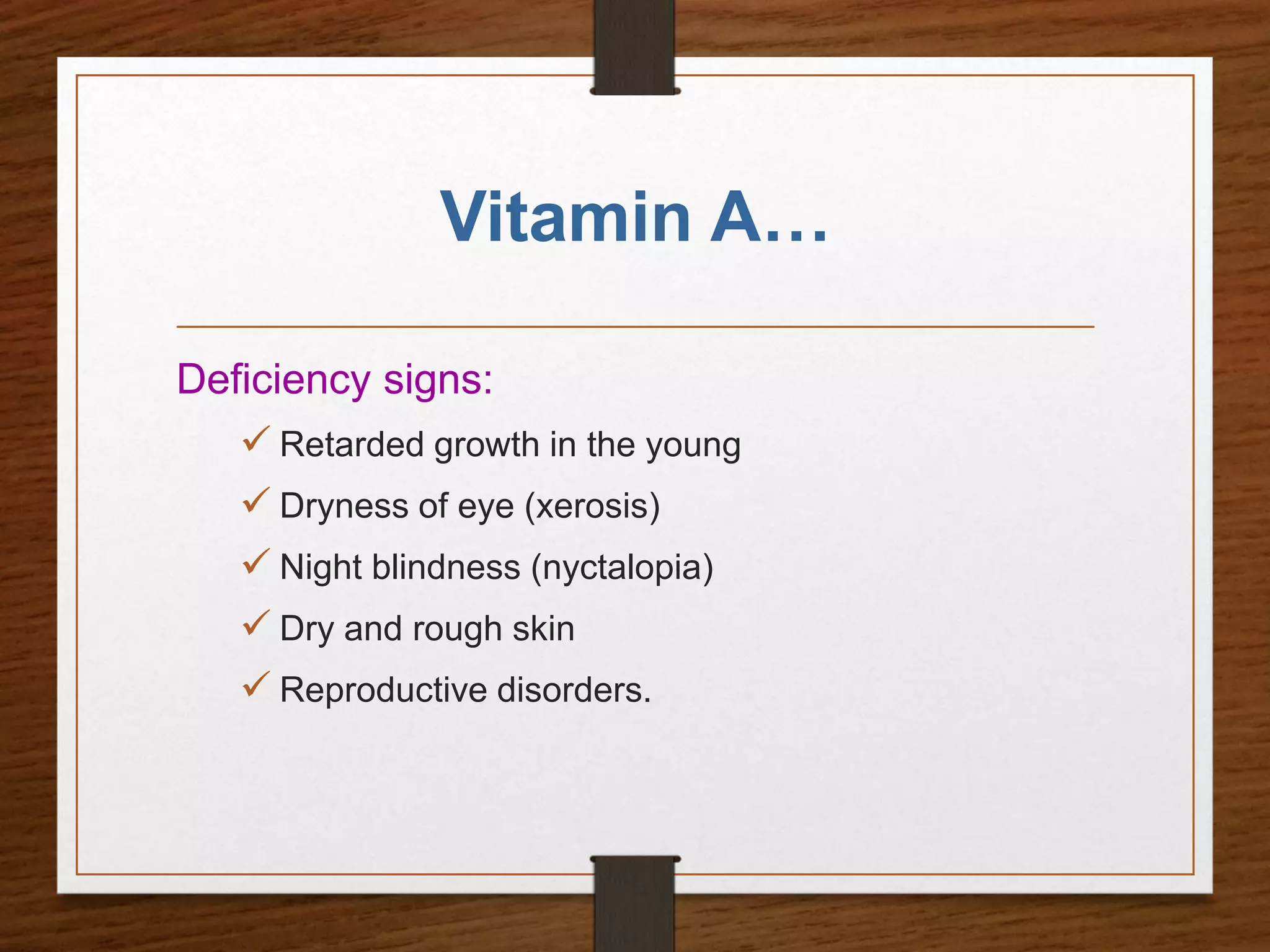 Vitamin A…

Deficiency signs:

✓ Retarded growth in the young

✓ Dryness of eye (xerosis)

✓ Night blindness (nyctalopia)

✓ Dry and rough skin

✓ Reproductive disorders.